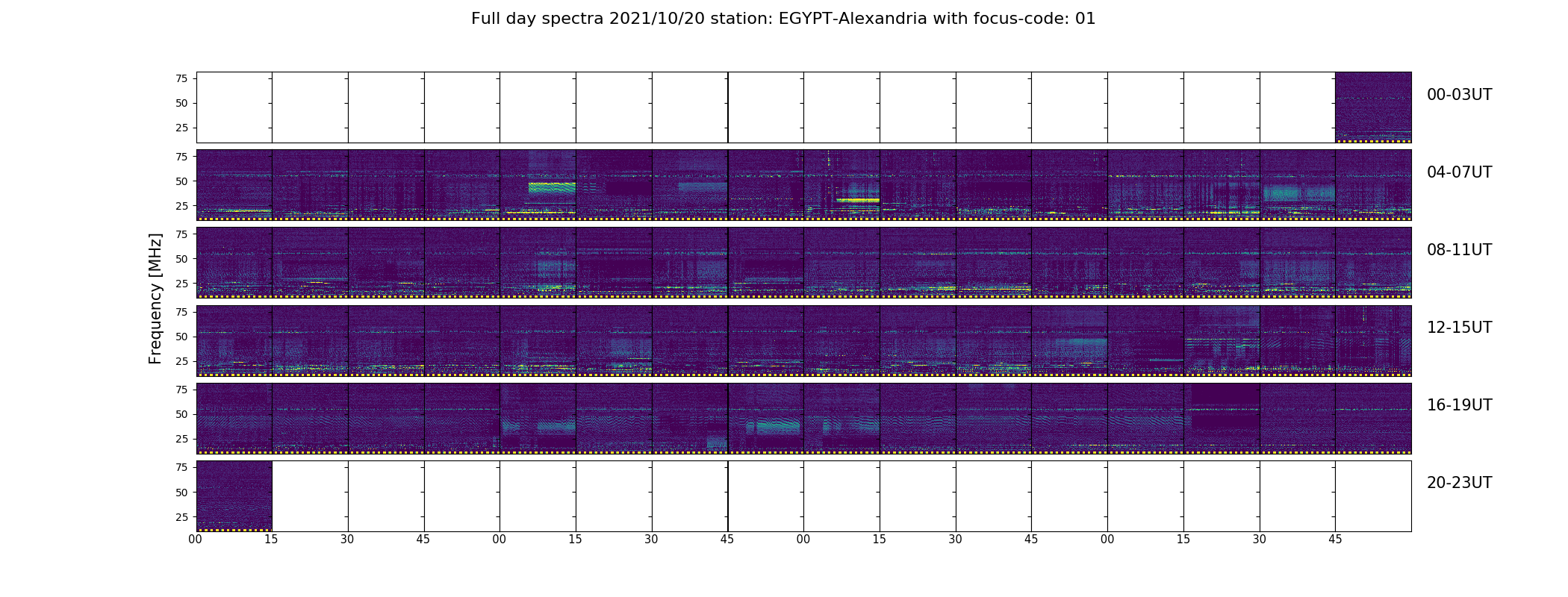 Full day spectra 2021/10/20 station: EGYPT-Alexandria with focus-code: 01

Frequency [MHz]

75
50
25
00-03UT

75
50
25
04-07UT

75
50
25
08-11UT

75
50
25
12-15UT

75
50
25
16-19UT

75
50
25
20-23UT

00 15 30 45 00 15 30 45 00 15 30 45 00 15 30 45